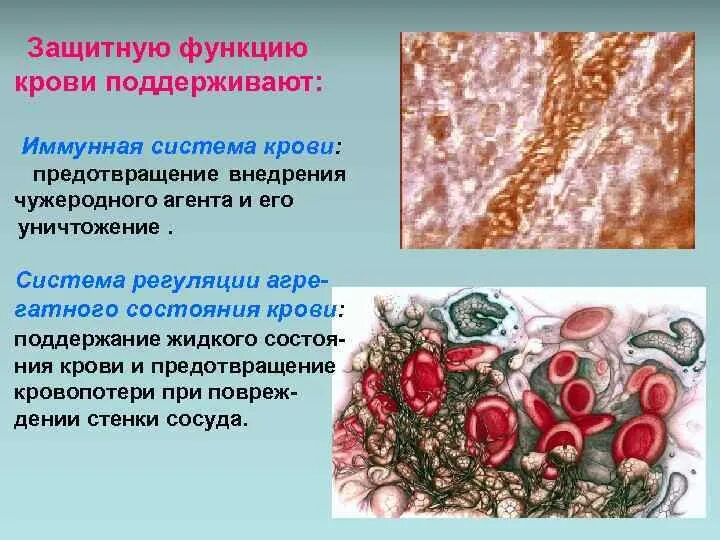 Защитную функцию крови поддерживают:

Иммунная система крови: предотвращение внедрения чужеродного агента и его уничтожение .

Система регуляции агрегатного состояния крови: поддержание жидкого состояния крови и предотвращение кровопотери при повреждении стенки сосуда.